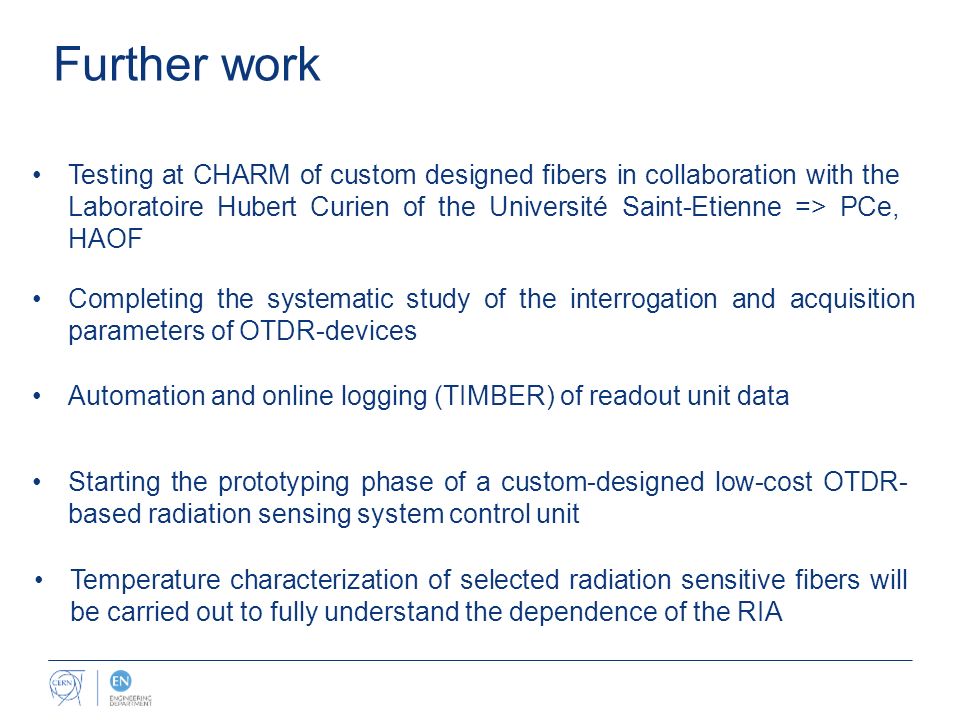 Further work

• Testing at CHARM of custom designed fibers in collaboration with the Laboratoire Hubert Curien of the Université Saint-Etienne => PCe, HAOF

• Completing the systematic study of the interrogation and acquisition parameters of OTDR-devices

• Automation and online logging (TIMBER) of readout unit data

• Starting the prototyping phase of a custom-designed low-cost OTDR-based radiation sensing system control unit

• Temperature characterization of selected radiation sensitive fibers will be carried out to fully understand the dependence of the RIA

CERN EN ENGINEERING DEPARTMENT